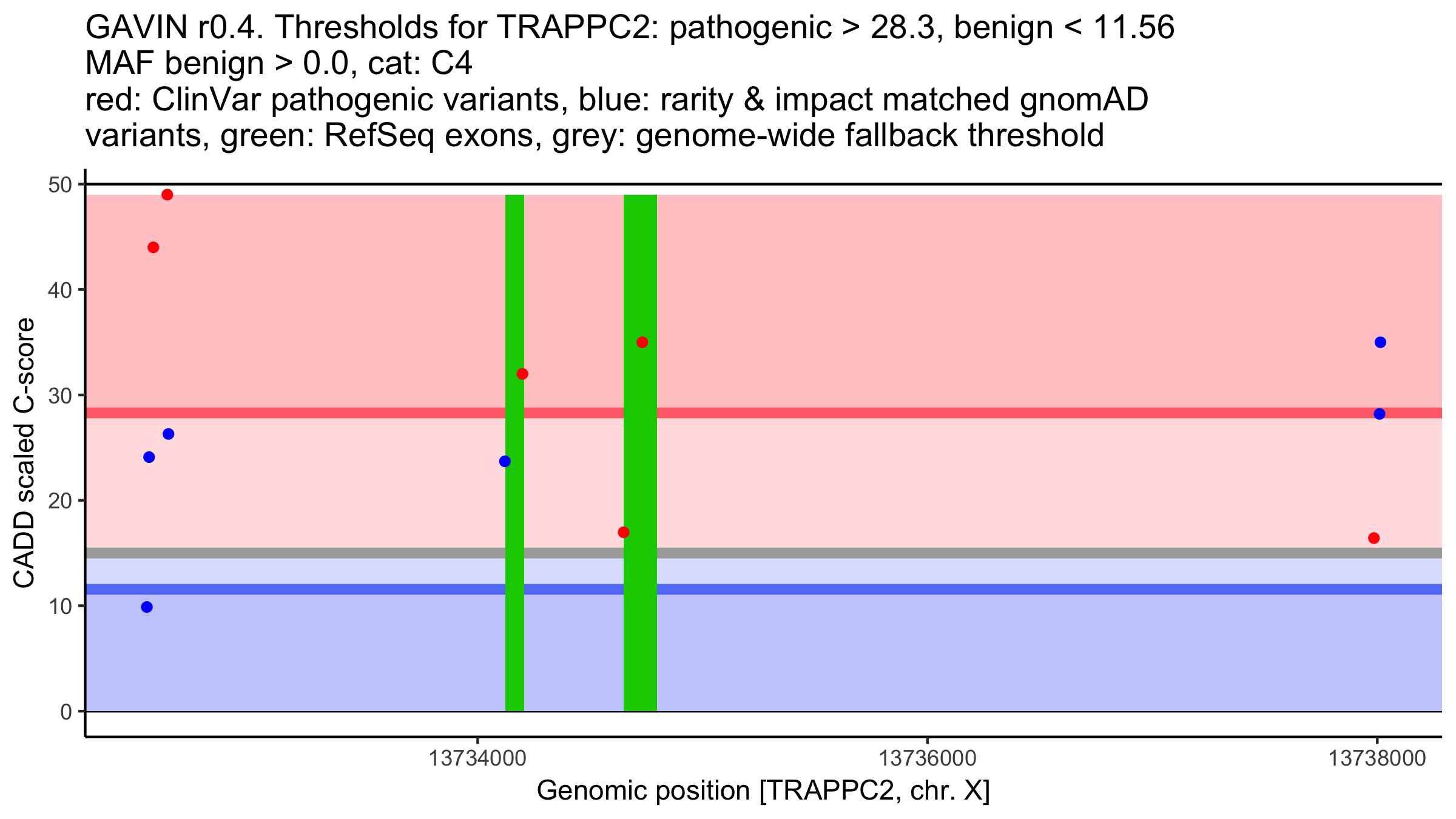 GAVIN r0.4. Thresholds for TRAPPC2: pathogenic > 28.3, benign < 11.56
MAF benign > 0.0, cat: C4
red: ClinVar pathogenic variants, blue: rarity & impact matched gnomAD variants, green: RefSeq exons, grey: genome-wide fallback threshold

CADD scaled C-score

50
40
30
20
10
0

13734000
13736000
13738000

Genomic position [TRAPPC2, chr. X]